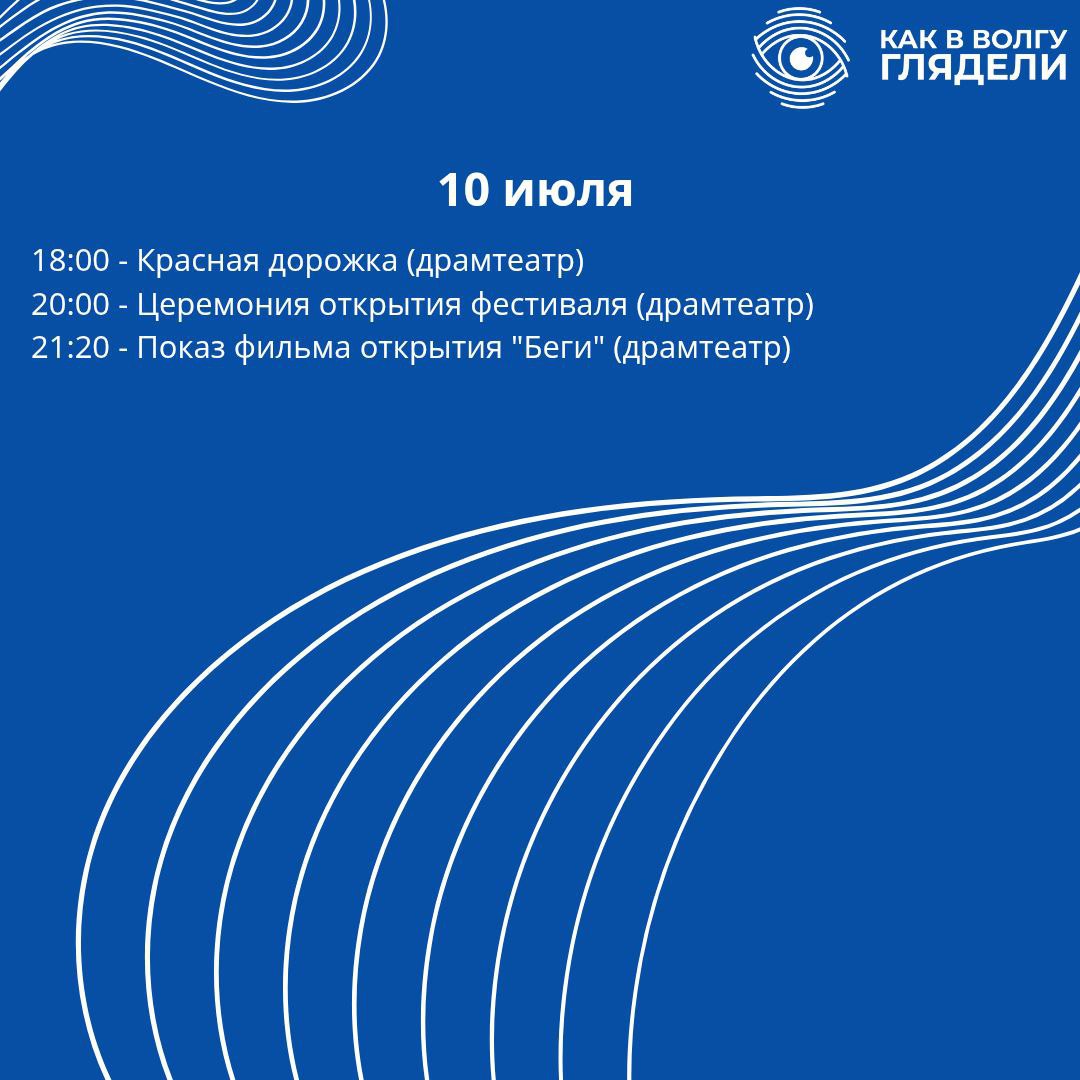 КАК В ВОЛГУ
ГЛЯДЕЛИ

10 июля

18:00 - Красная дорожка (драмтеатр)
20:00 - Церемония открытия фестиваля (драмтеатр)
21:20 - Показ фильма открытия "Беги" (драмтеатр)